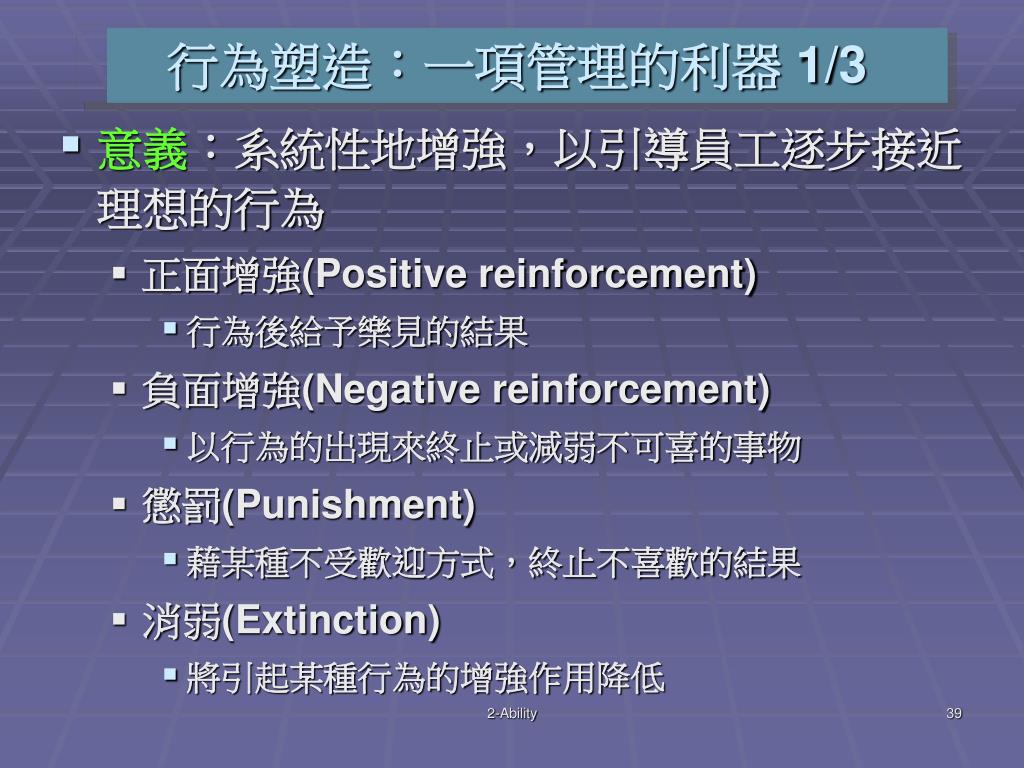 行為塑造：一項管理的利器 1/3

▪ 意義：系統性地增強，以引導員工逐步接近理想的行為

▪ 正面增強(Positive reinforcement)

▪ 行為後給予樂見的結果

▪ 負面增強(Negative reinforcement)

▪ 以行為的出現來終止或減弱不可喜的事物

▪ 懲罰(Punishment)

▪ 藉某種不受歡迎方式，終止不喜歡的結果

▪ 消弱(Extinction)

▪ 將引起某種行為的增強作用降低

2-Ability

39